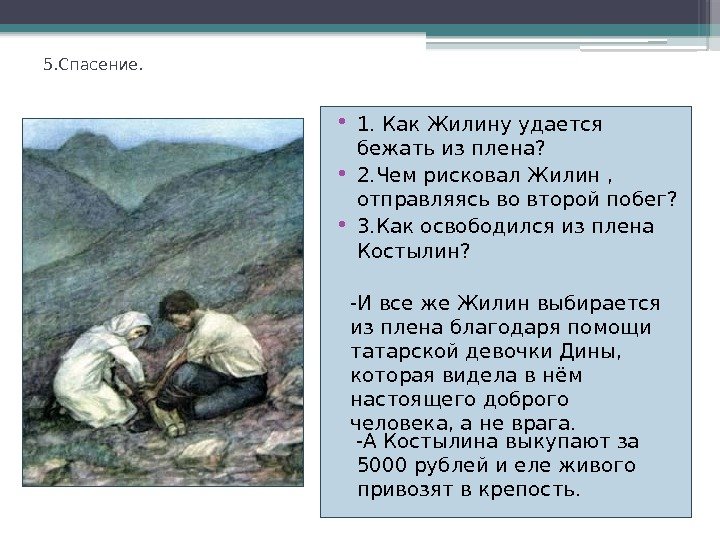 5.Спасение.

• 1. Как Жилину удается бежать из плена?
• 2.Чем рисковал Жилин , отправляясь во второй побег?
• 3.Как освободился из плена Костылин?

-И все же Жилин выбирается из плена благодаря помощи татарской девочки Дины, которая видела в нём настоящего доброго человека, а не врага.

-А Костылина выкупают за 5000 рублей и еле живого привозят в крепость.